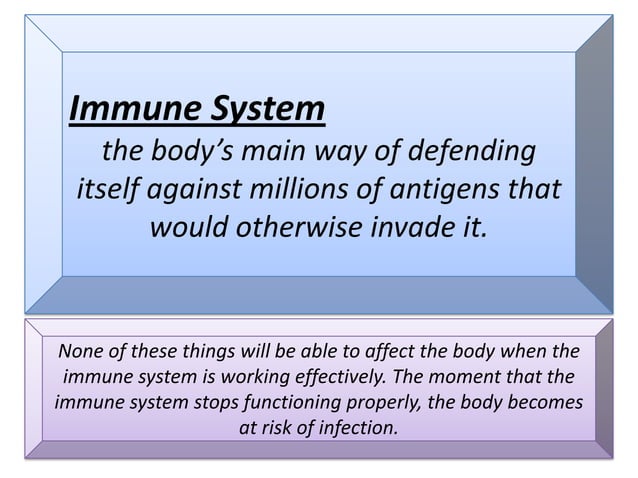 Immune System
the body’s main way of defending itself against millions of antigens that would otherwise invade it.

None of these things will be able to affect the body when the immune system is working effectively. The moment that the immune system stops functioning properly, the body becomes at risk of infection.